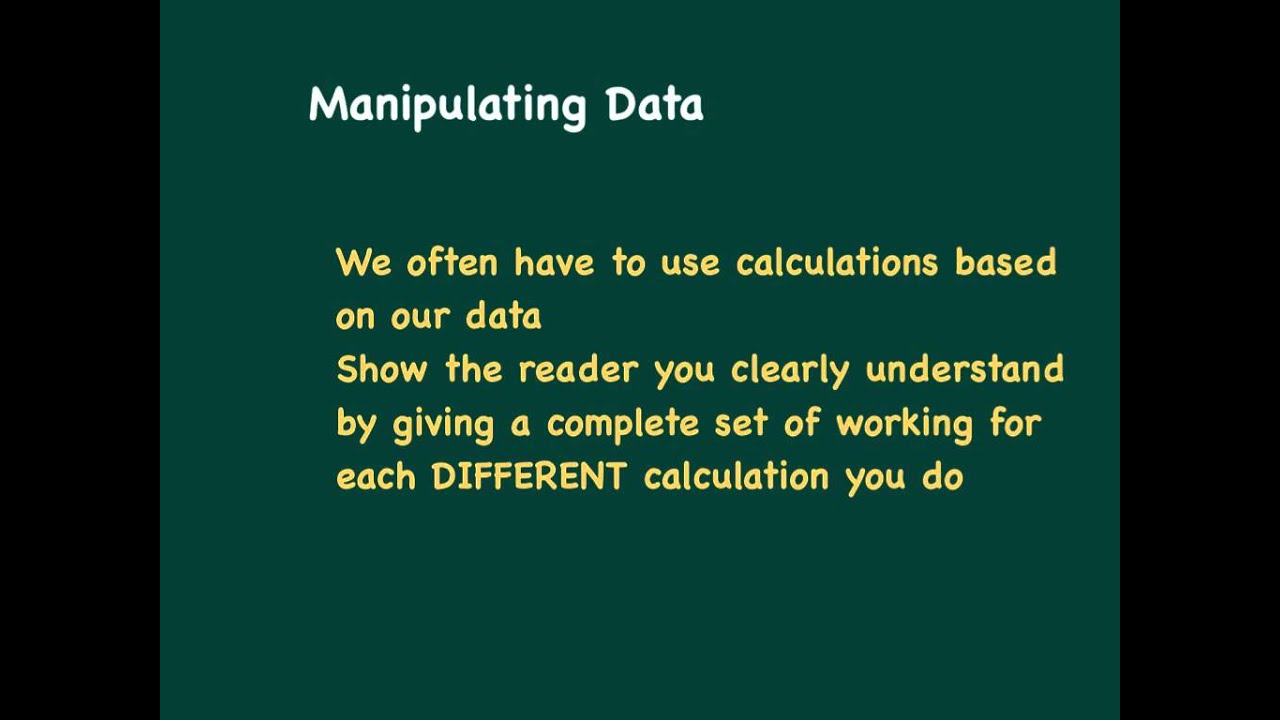 Manipulating Data

We often have to use calculations based on our data

Show the reader you clearly understand by giving a complete set of working for each DIFFERENT calculation you do